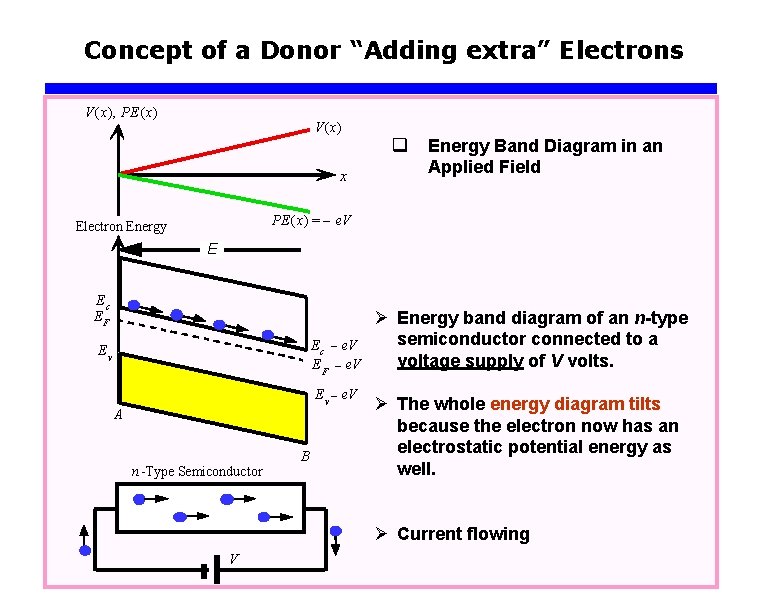 Concept of a Donor “Adding extra” Electrons

$V(x)$, $PE(x)$

$V(x)$

$x$

$PE(x) = -eV$

Electron Energy

$E$

$E_c$

$E_F$

$E_v$

$E_c - eV$

$E_F - eV$

$E_v - eV$

$A$

$B$

$n$-Type Semiconductor

$V$

❑ Energy Band Diagram in an Applied Field

➢ Energy band diagram of an $n$-type semiconductor connected to a voltage supply of $V$ volts.

➢ The whole energy diagram tilts because the electron now has an electrostatic potential energy as well.

➢ Current flowing